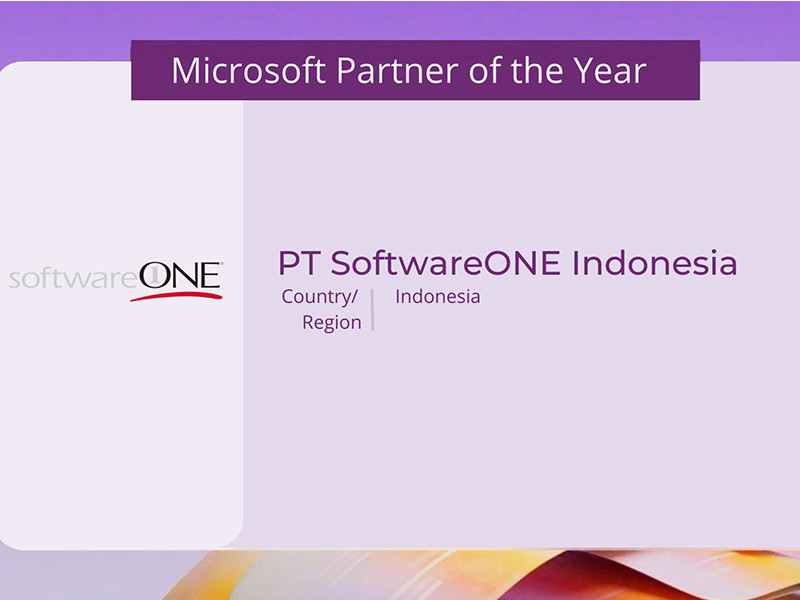 Microsoft Partner of the Year

softwareONE

PT SoftwareONE Indonesia

Country/ Region | Indonesia